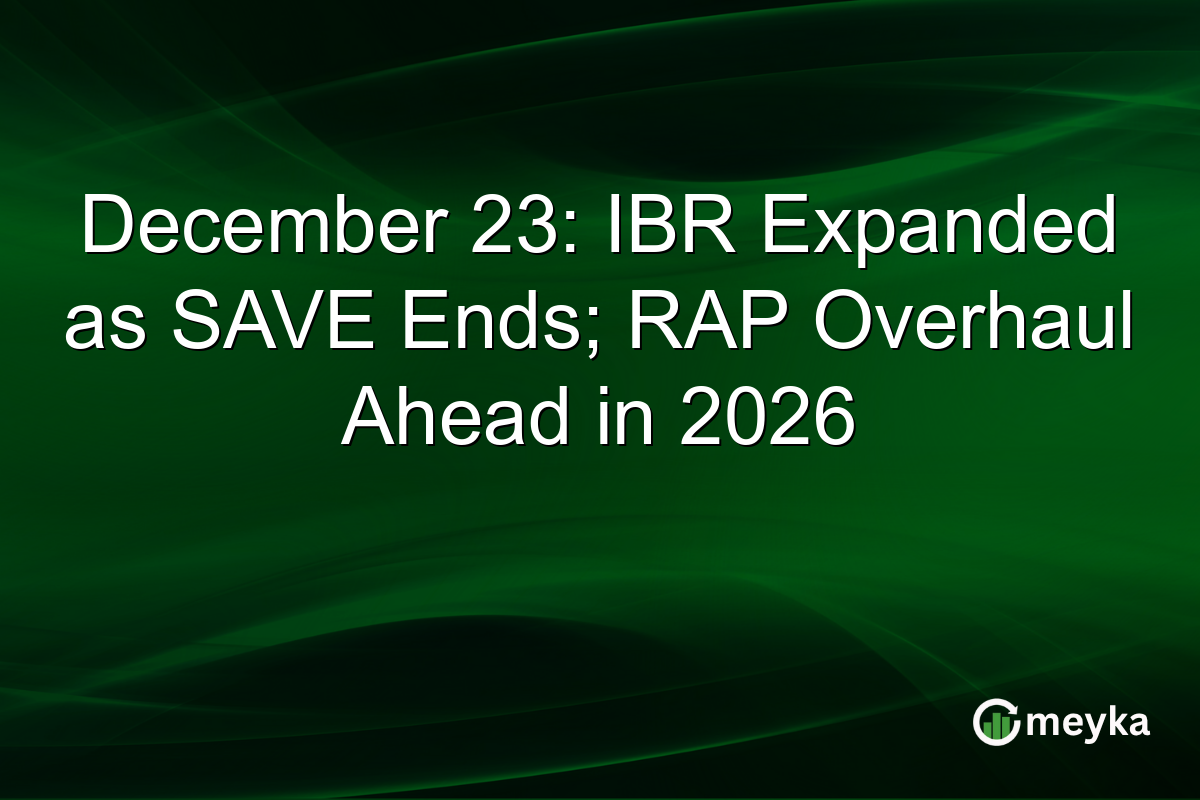 December 23: IBR Expanded as SAVE Ends; RAP Overhaul Ahead in 2026

meyka